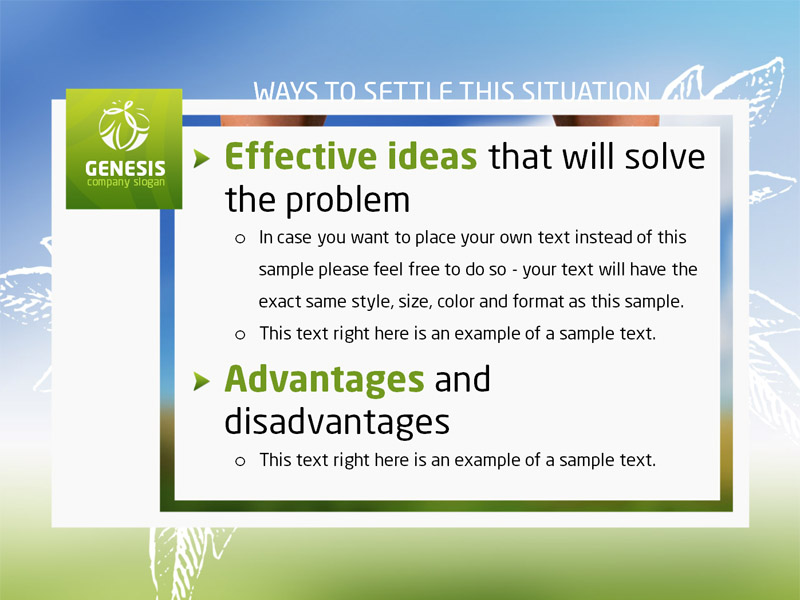 WAYS TO SETTLE THIS SITUATION

GENESIS
company slogan

Effective ideas that will solve the problem

In case you want to place your own text instead of this sample please feel free to do so - your text will have the exact same style, size, color and format as this sample.

This text right here is an example of a sample text.

Advantages and disadvantages

This text right here is an example of a sample text.